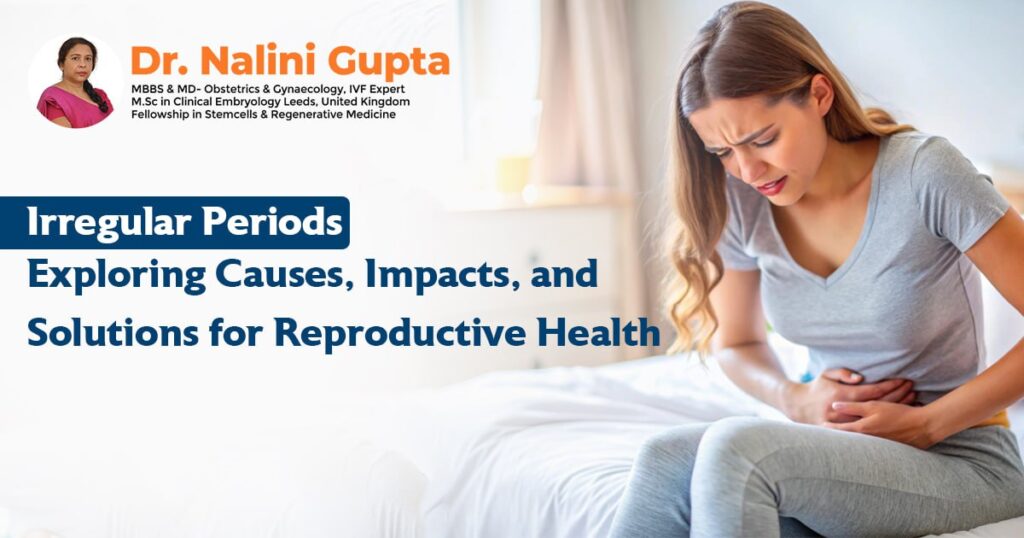 Dr. Nalini Gupta
MBBS & MD- Obstetrics & Gynaecology, IVF Expert
M.Sc in Clinical Embryology Leeds, United Kingdom
Fellowship in Stemcells & Regenerative Medicine

Irregular Periods
Exploring Causes, Impacts, and Solutions for Reproductive Health